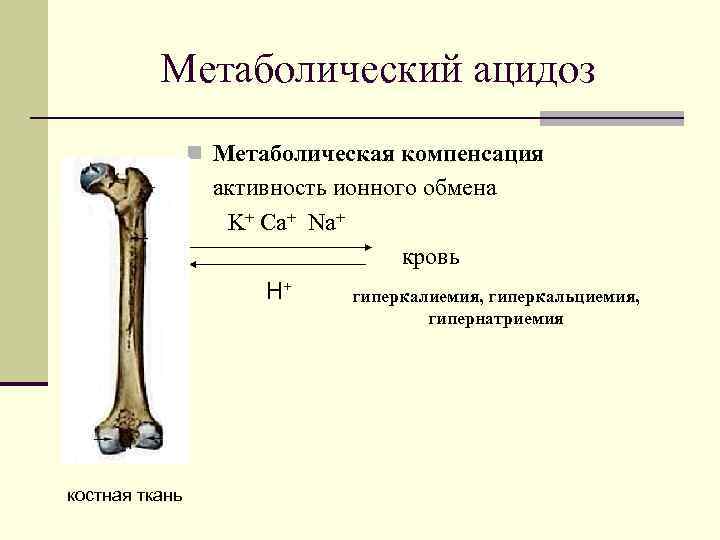 Метаболический ацидоз

Метаболическая компенсация
активность ионного обмена
$K^+$ $Ca^+$ $Na^+$

кровь

$H^+$

гиперкалиемия, гиперкальциемия, гипернатриемия

костная ткань